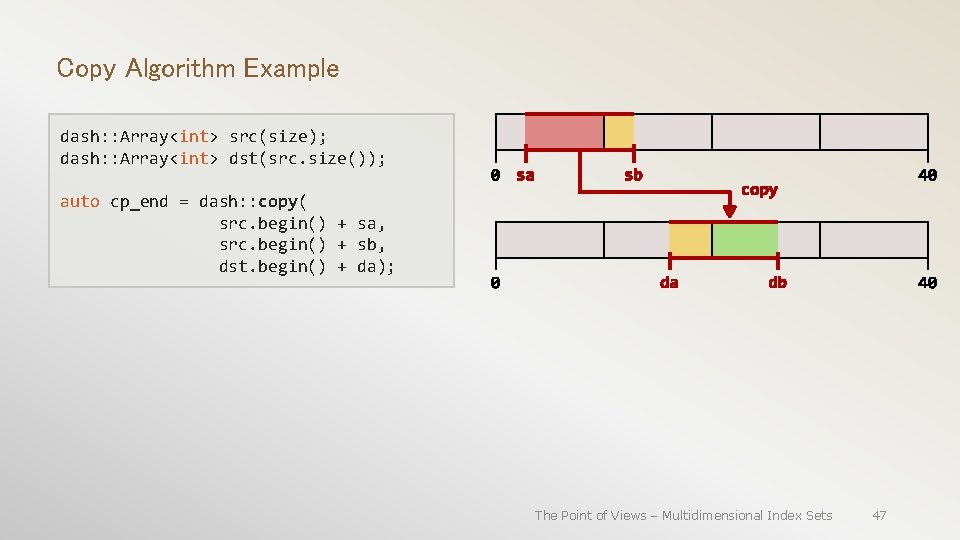 Copy Algorithm Example

dash::Array<int> src(size);
dash::Array<int> dst(src.size());

auto cp_end = dash::copy(
src.begin() + sa,
src.begin() + sb,
dst.begin() + da);

0 sa sb 40

copy

0 da db 40

The Point of Views – Multidimensional Index Sets 47